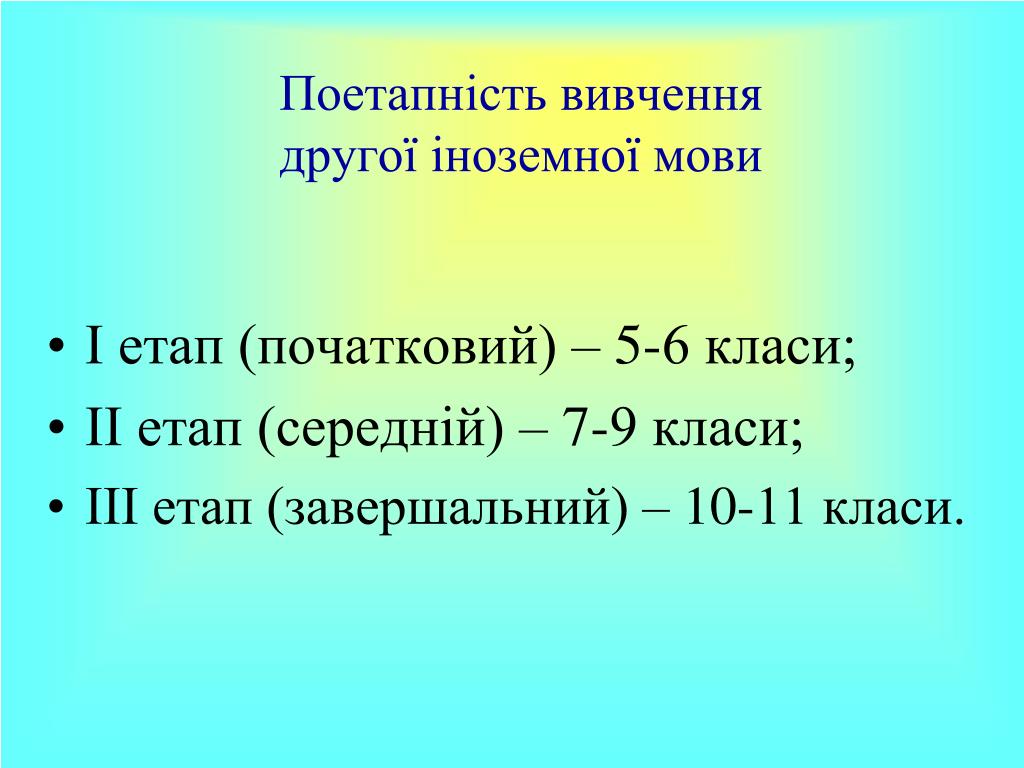 Поетапність вивчення другої іноземної мови

• І етап (початковий) – 5-6 класи;
• ІІ етап (середній) – 7-9 класи;
• ІІІ етап (завершальний) – 10-11 класи.